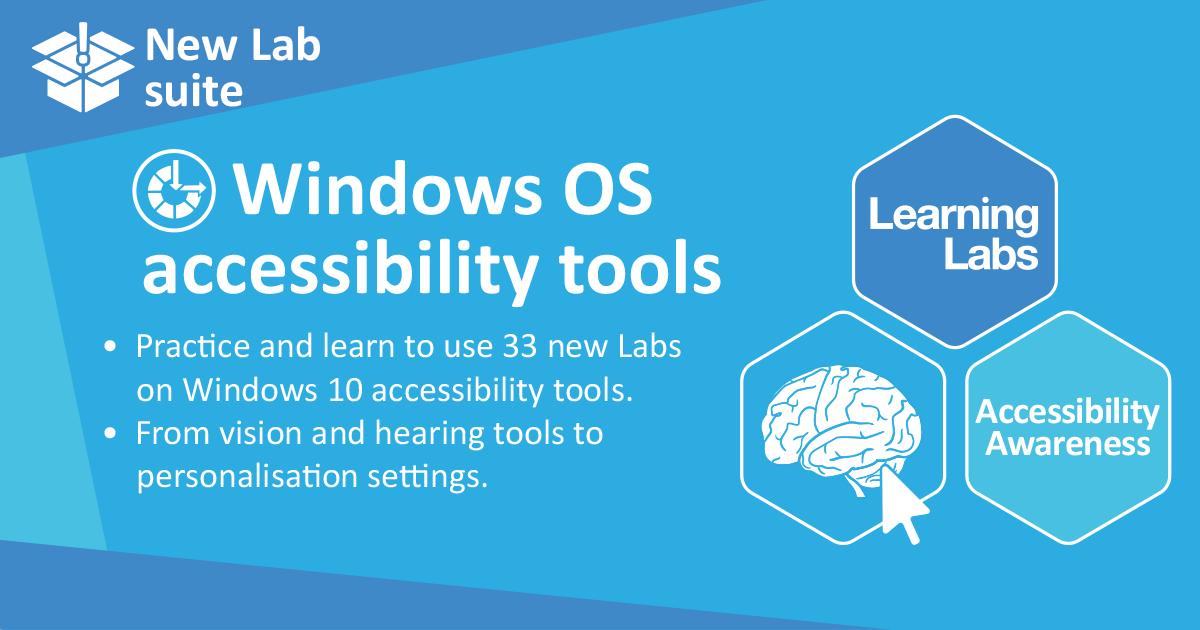 New Lab suite

Windows OS accessibility tools

• Practice and learn to use 33 new Labs on Windows 10 accessibility tools.
• From vision and hearing tools to personalisation settings.

Learning Labs

Accessibility Awareness